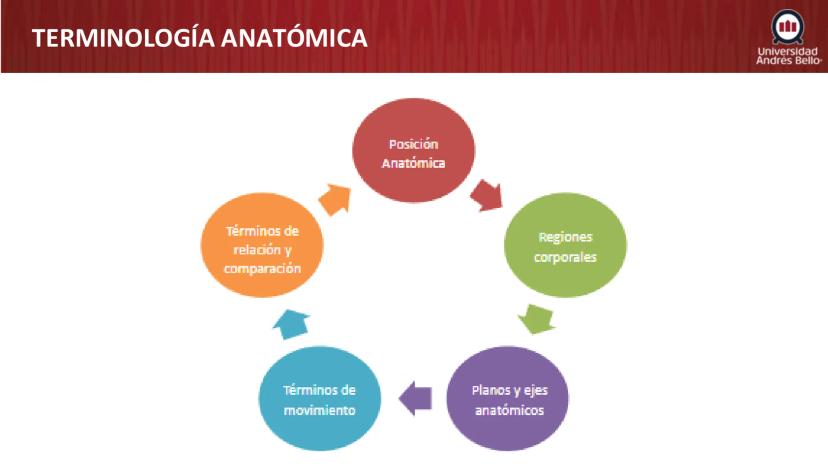 TERMINOLOGÍA ANATÓMICA

Universidad Andrés Bello

Posición Anatómica

Regiones corporales

Planos y ejes anatómicos

Términos de movimiento

Términos de relación y comparación